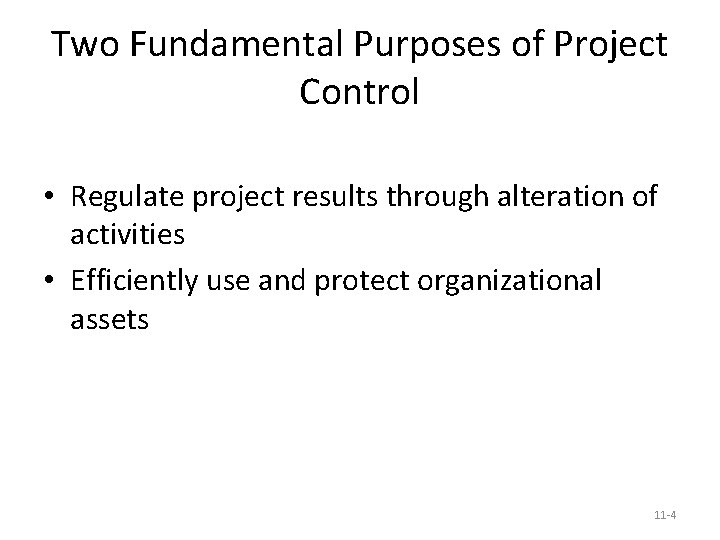 Two Fundamental Purposes of Project Control

• Regulate project results through alteration of activities
• Efficiently use and protect organizational assets

11-4